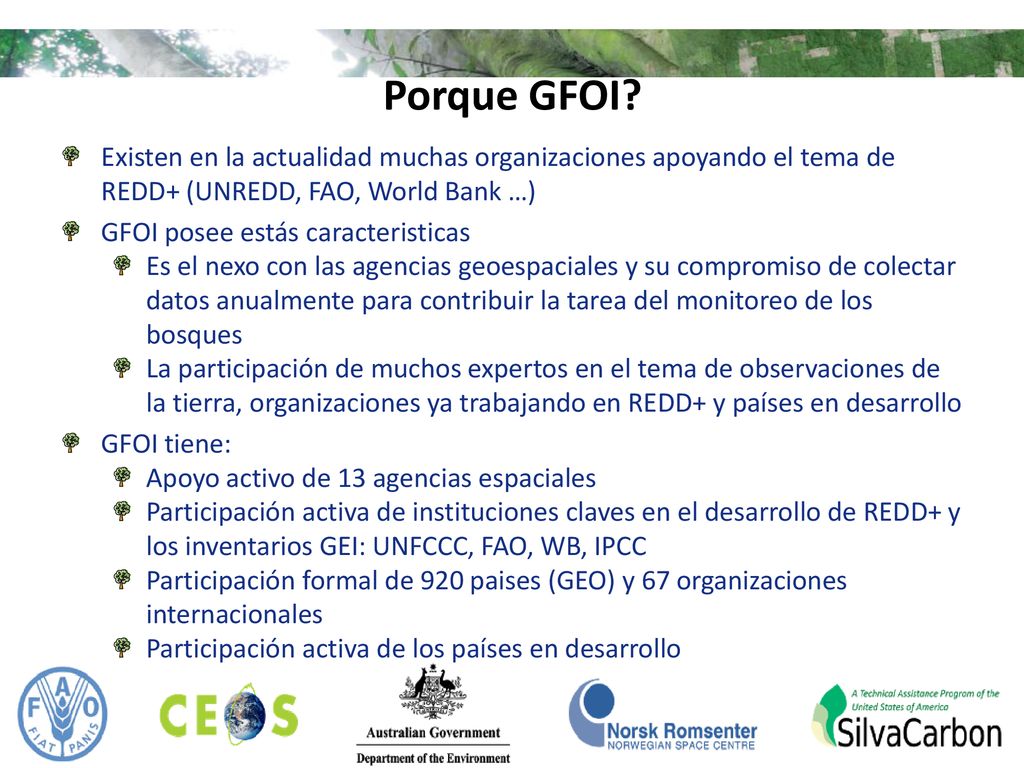 Porque GFOI?

Existen en la actualidad muchas organizaciones apoyando el tema de REDD+ (UNREDD, FAO, World Bank …)

GFOI posee estás caracteristicas

Es el nexo con las agencias geoespaciales y su compromiso de colectar datos anualmente para contribuir la tarea del monitoreo de los bosques

La participación de muchos expertos en el tema de observaciones de la tierra, organizaciones ya trabajando en REDD+ y países en desarrollo

GFOI tiene:

Apoyo activo de 13 agencias espaciales

Participación activa de instituciones claves en el desarrollo de REDD+ y los inventarios GEI: UNFCCC, FAO, WB, IPCC

Participación formal de 920 paises (GEO) y 67 organizaciones internacionales

Participación activa de los países en desarrollo

FAO FIAT PANIS

CEOS

Australian Government
Department of the Environment

Norsk Romsenter
NORWEGIAN SPACE CENTRE

A Technical Assistance Program of the United States of America
SilvaCarbon